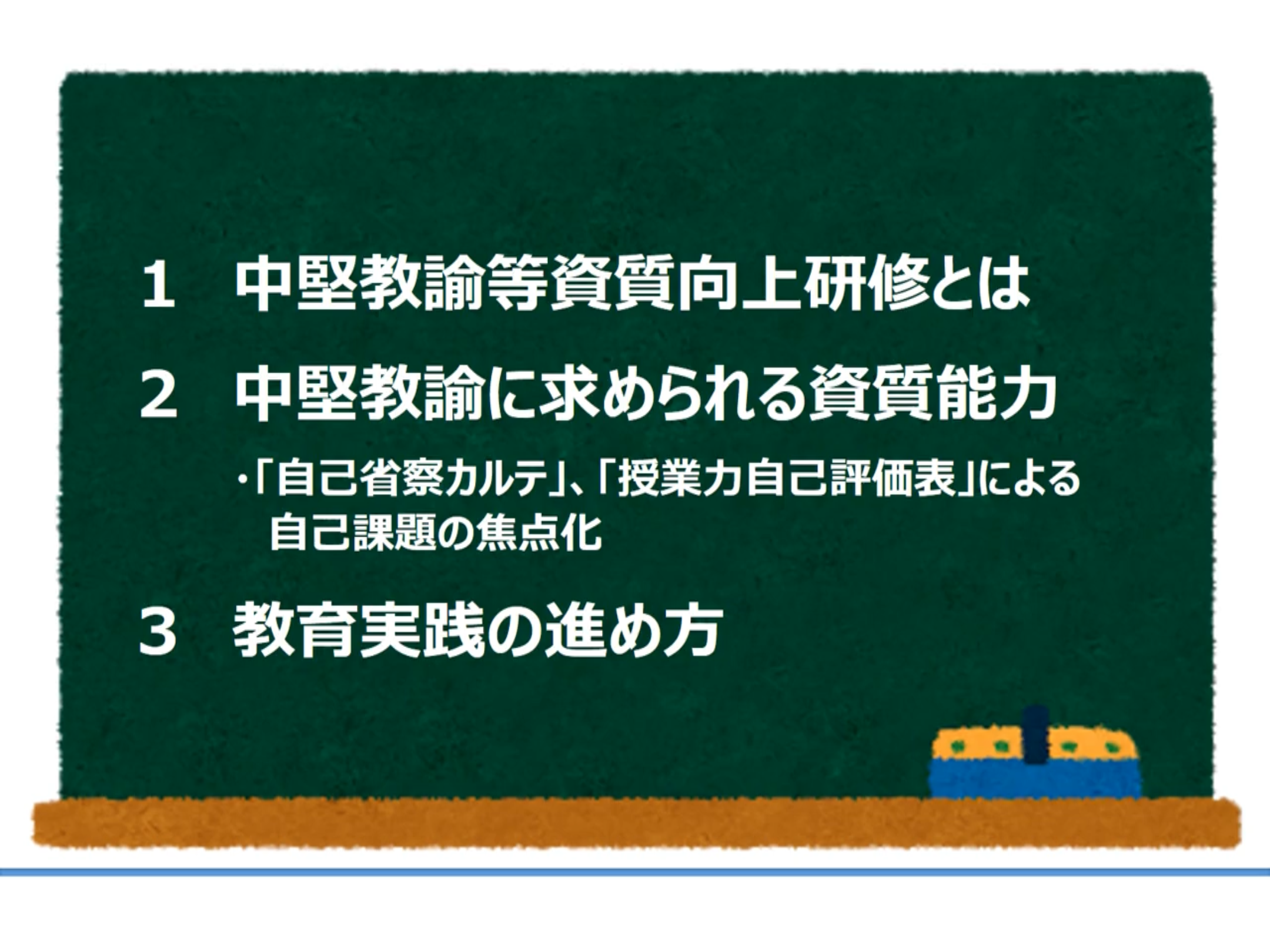 1　中堅教諭等資質向上研修とは

2　中堅教諭に求められる資質能力

・「自己省察カルテ」、「授業力自己評価表」による自己課題の焦点化

3　教育実践の進め方